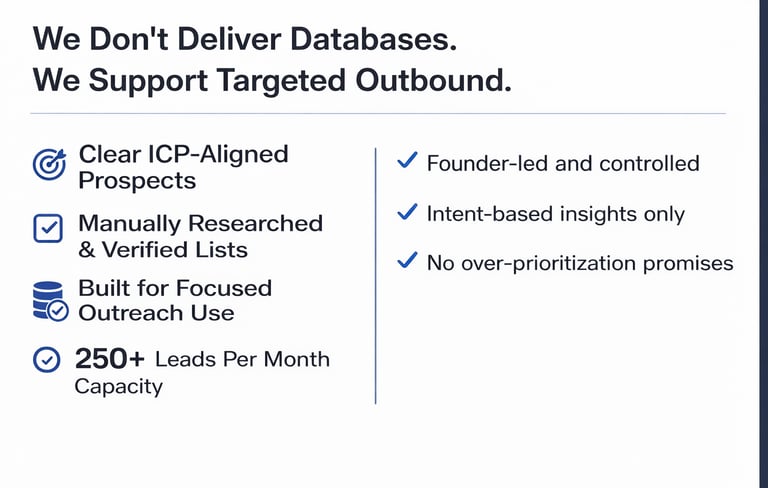 We Don't Deliver Databases.
We Support Targeted Outbound.

Clear ICP-Aligned Prospects

Manually Researched & Verified Lists

Built for Focused Outreach Use

250+ Leads Per Month Capacity

✓ Founder-led and controlled

✓ Intent-based insights only

✓ No over-prioritization promises